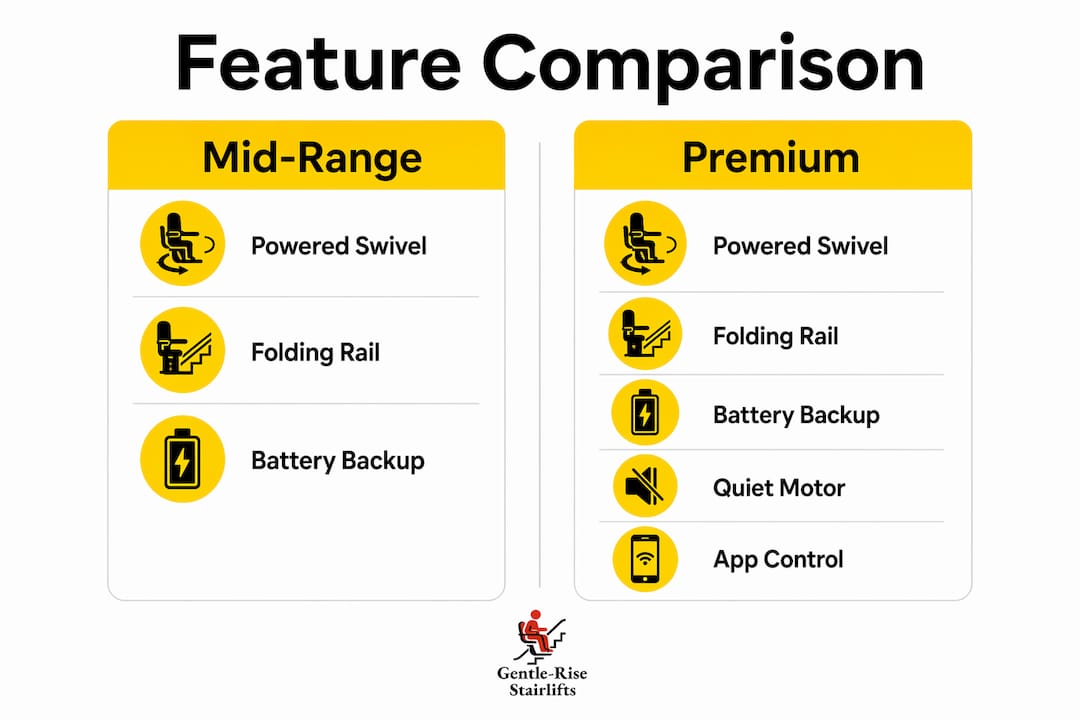 Feature Comparison

Mid-Range

Powered Swivel

Folding Rail

Battery Backup

Premium

Powered Swivel

Folding Rail

Battery Backup

Quiet Motor

App Control

Gentle-Rise Stairlifts